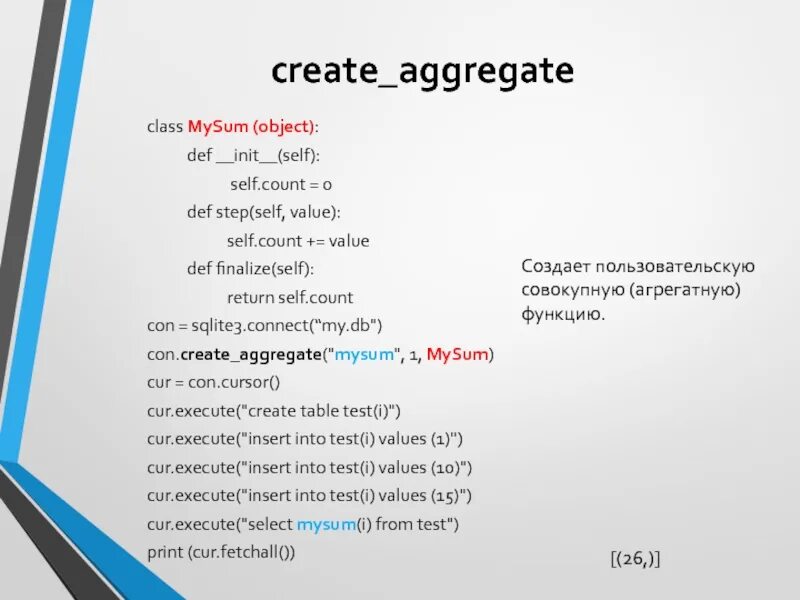 create_aggregate

class MySum (object):
def __init__(self):
self.count = 0
def step(self, value):
self.count += value
def finalize(self):
return self.count
con = sqlite3.connect(“my.db")
con.create_aggregate("mysum", 1, MySum)
cur = con.cursor()
cur.execute("create table test(i)")
cur.execute("insert into test(i) values (1)")
cur.execute("insert into test(i) values (10)")
cur.execute("insert into test(i) values (15)")
cur.execute("select mysum(i) from test")
print (cur.fetchall())

Создает пользовательскую совокупную (агрегатную) функцию.

[(26,)]